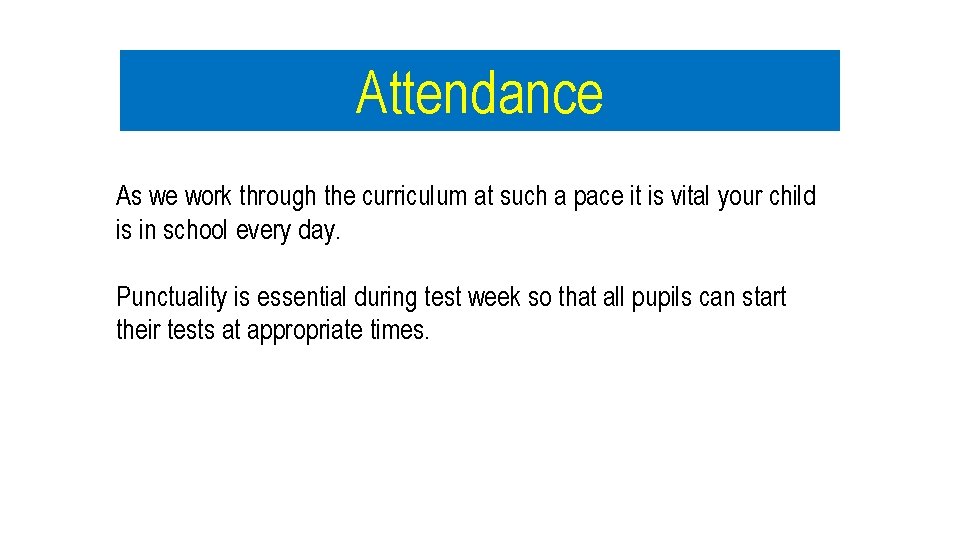 Attendance

As we work through the curriculum at such a pace it is vital your child is in school every day.

Punctuality is essential during test week so that all pupils can start their tests at appropriate times.